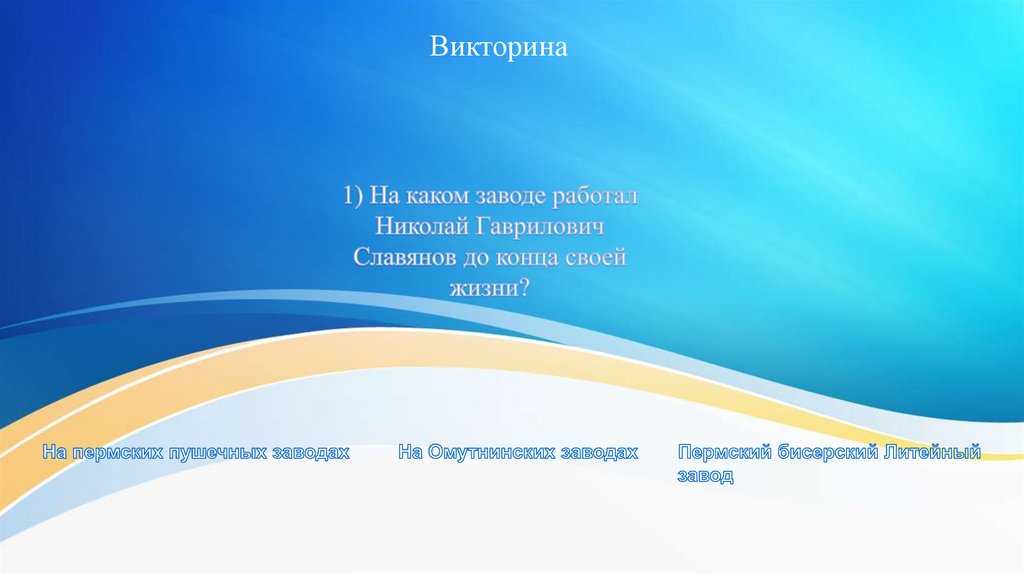 Викторина

1) На каком заводе работал Николай Гаврилович Славянов до конца своей жизни?

На пермских пушечных заводах

На Омутнинских заводах

Пермский бисерский Литейный завод